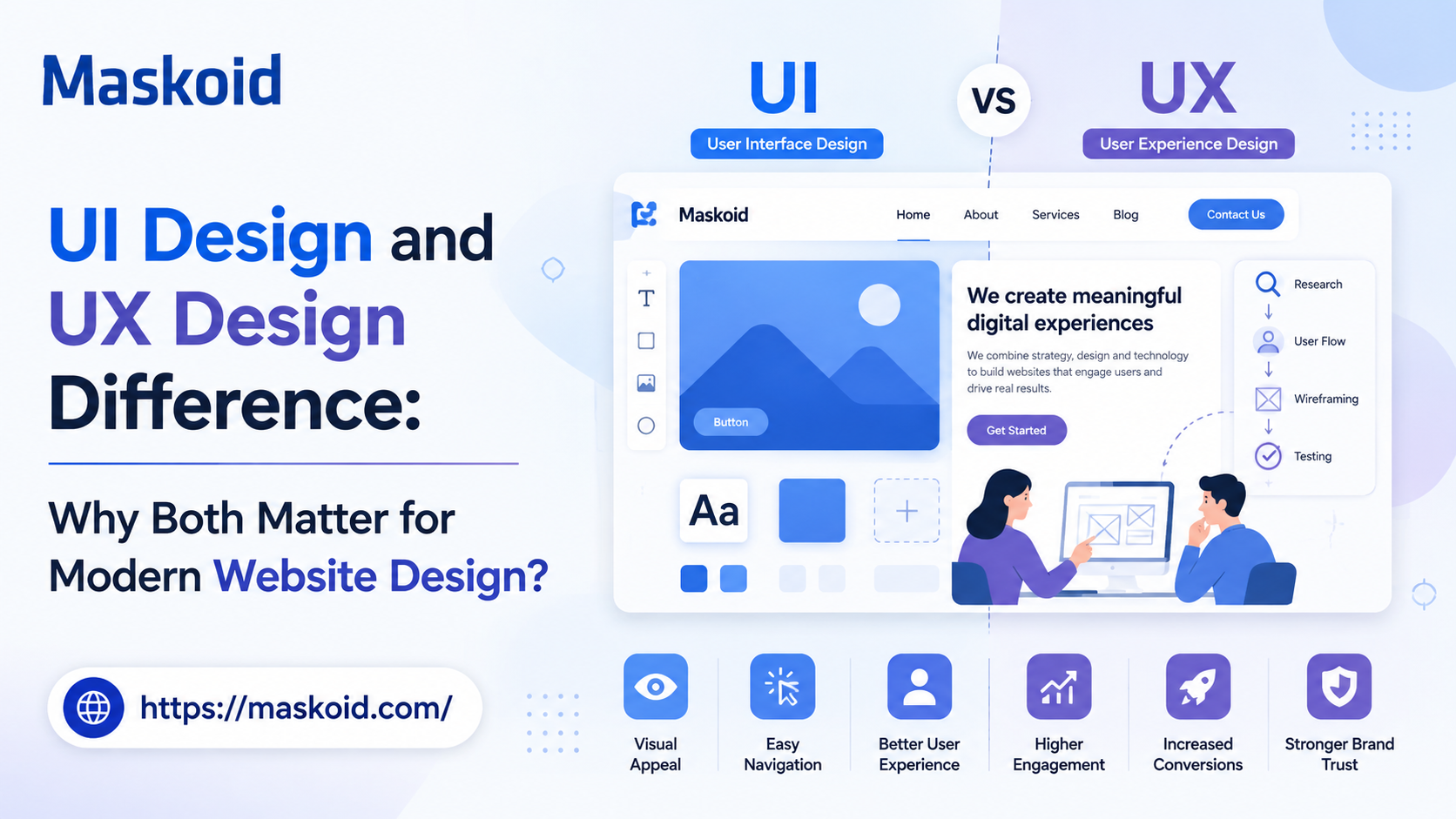 Maskoid

UI Design and UX Design Difference:

Why Both Matter for Modern Website Design?

https://maskoid.com/

UI
User Interface Design

VS

UX
User Experience Design

Maskoid
Home About Services Blog Contact Us

T

Button

Aa

We create meaningful digital experiences

We combine strategy, design and technology to build websites that engage users and drive real results.

Get Started

Research
User Flow
Wireframing
Testing

Visual Appeal
Easy Navigation
Better User Experience
Higher Engagement
Increased Conversions
Stronger Brand Trust